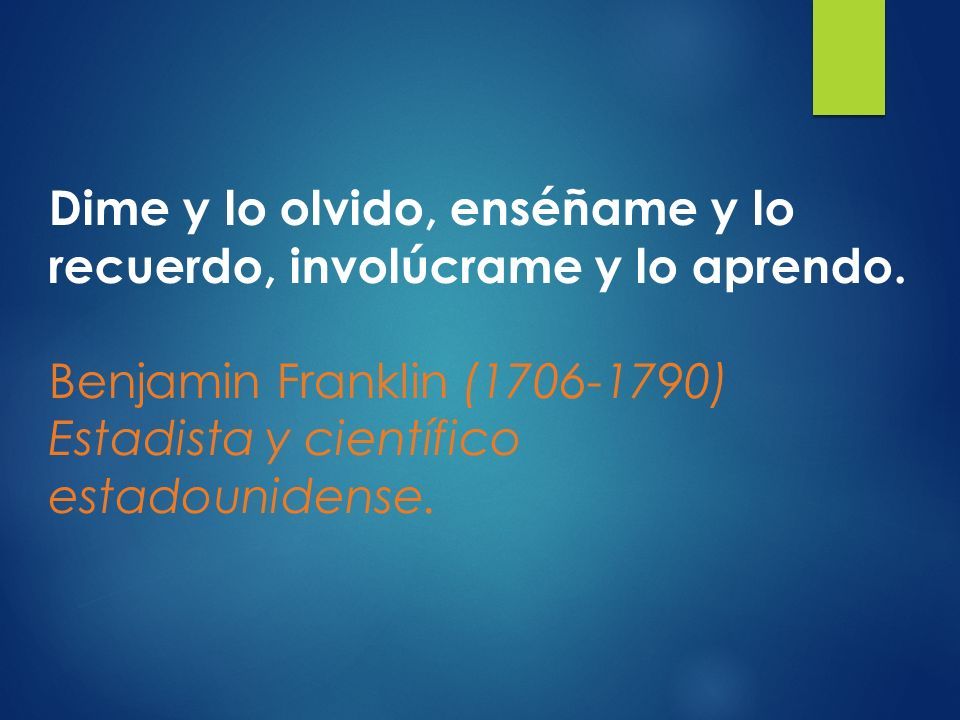 Dime y lo olvido, enséñame y lo recuerdo, involúcrame y lo aprendo.

Benjamin Franklin (1706-1790) Estadista y científico estadounidense.